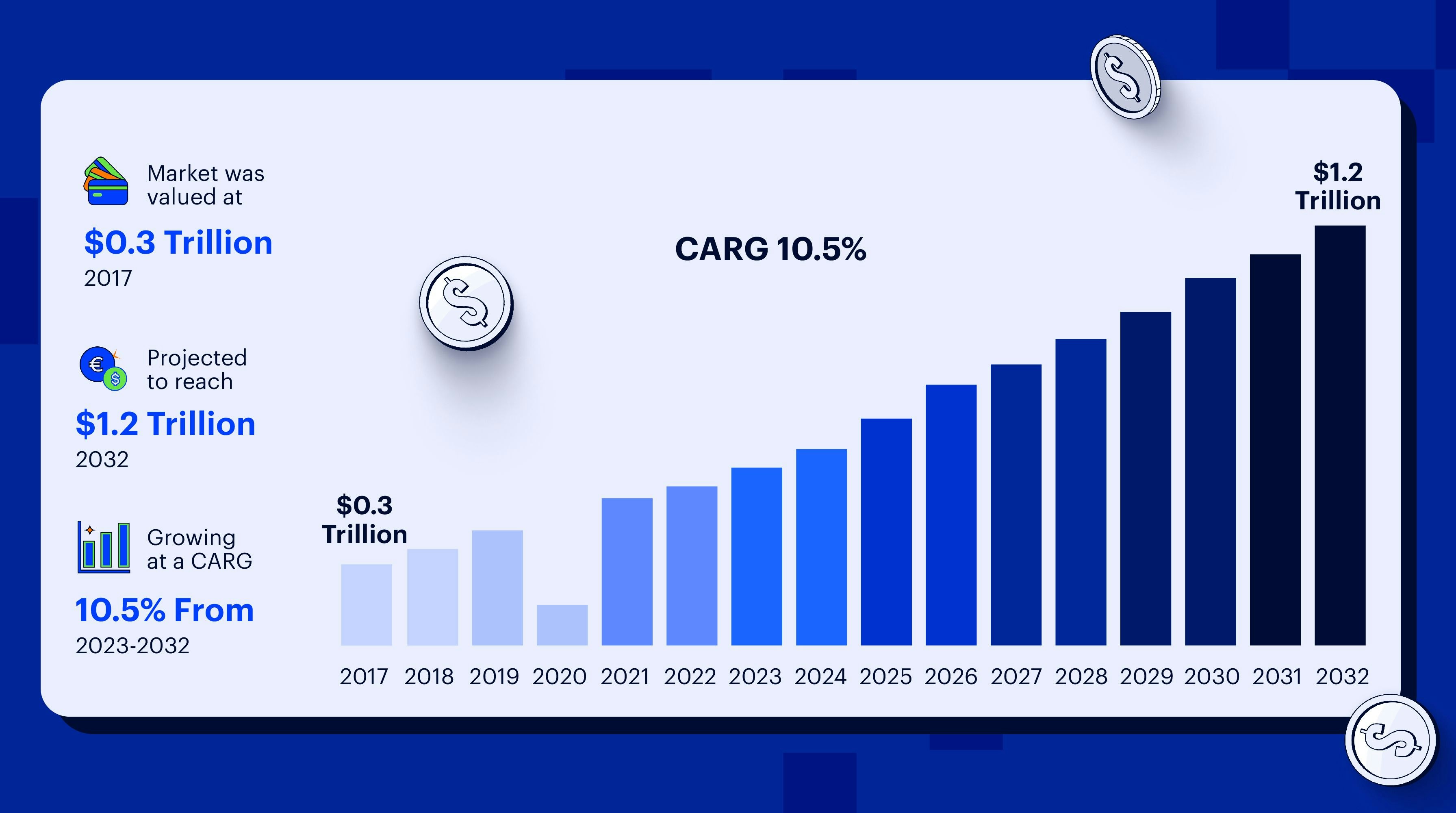 Market was valued at

$0.3 Trillion

2017

Projected to reach

$1.2 Trillion

2032

Growing at a CARG

10.5% From

2023-2032

CARG 10.5%

$0.3 Trillion

$1.2 Trillion

2017 2018 2019 2020 2021 2022 2023 2024 2025 2026 2027 2028 2029 2030 2031 2032